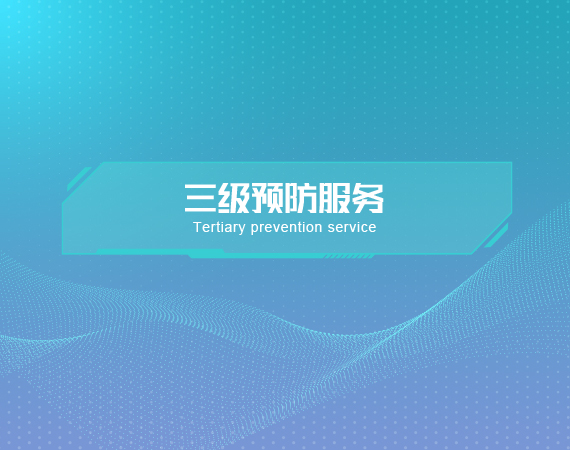 三级预防服务
Tertiary prevention service